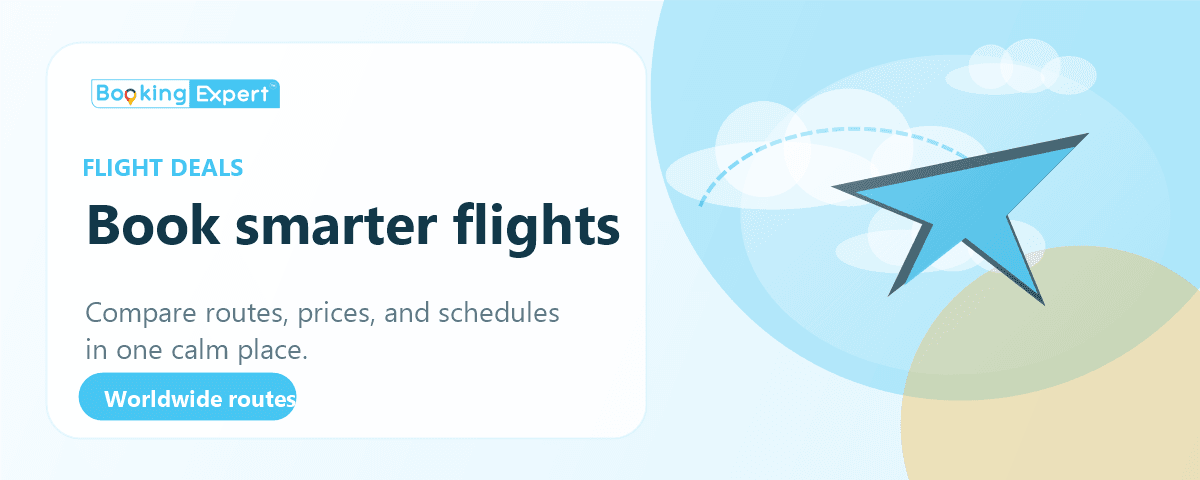 Booking Expert™

FLIGHT DEALS

Book smarter flights

Compare routes, prices, and schedules in one calm place.

Worldwide routes